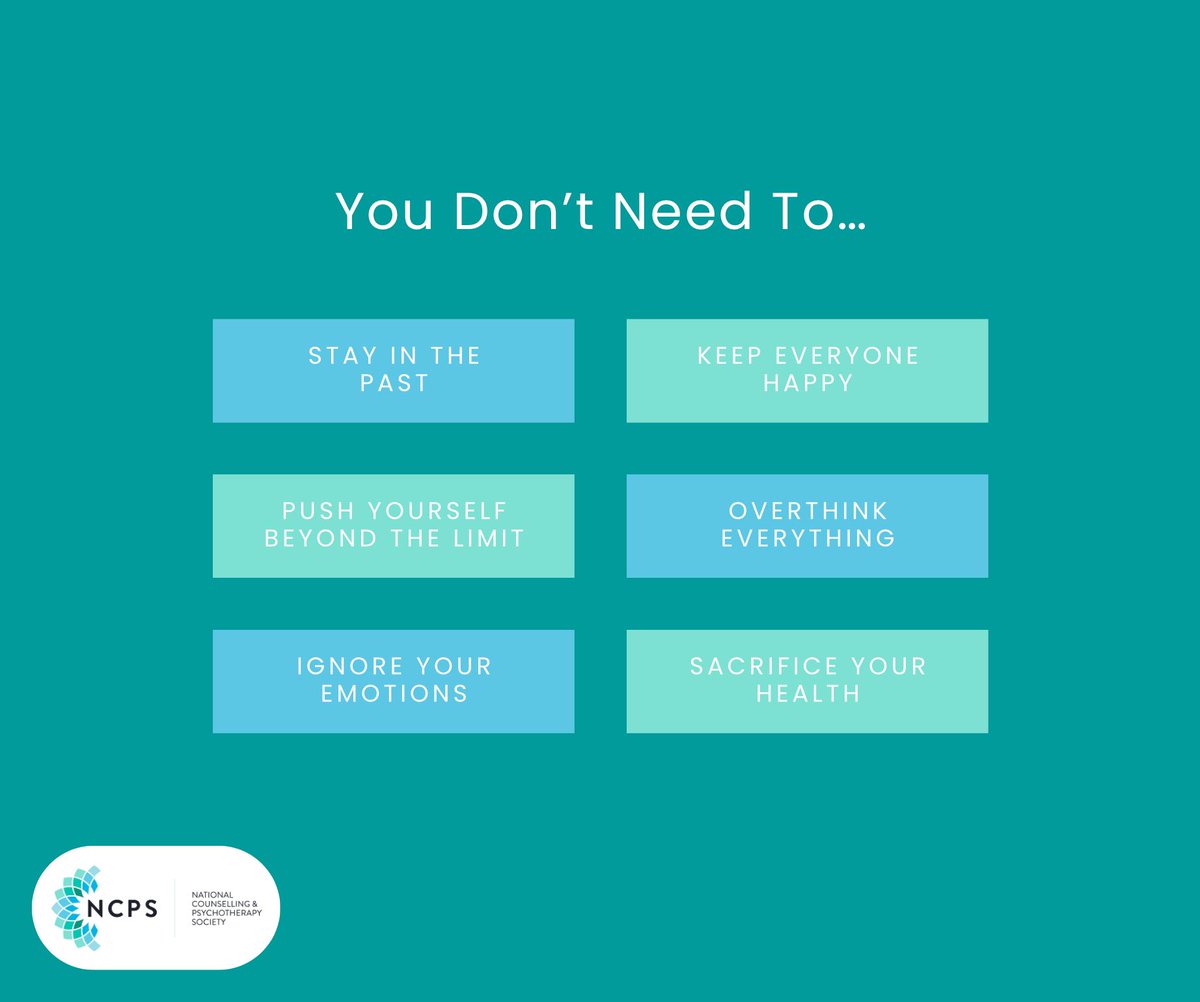 You Don't Need To...

STAY IN THE PAST

KEEP EVERYONE HAPPY

PUSH YOURSELF BEYOND THE LIMIT

OVERTHINK EVERYTHING

IGNORE YOUR EMOTIONS

SACRIFICE YOUR HEALTH

NCPS

NATIONAL COUNSELLING & PSYCHOTHERAPY SOCIETY